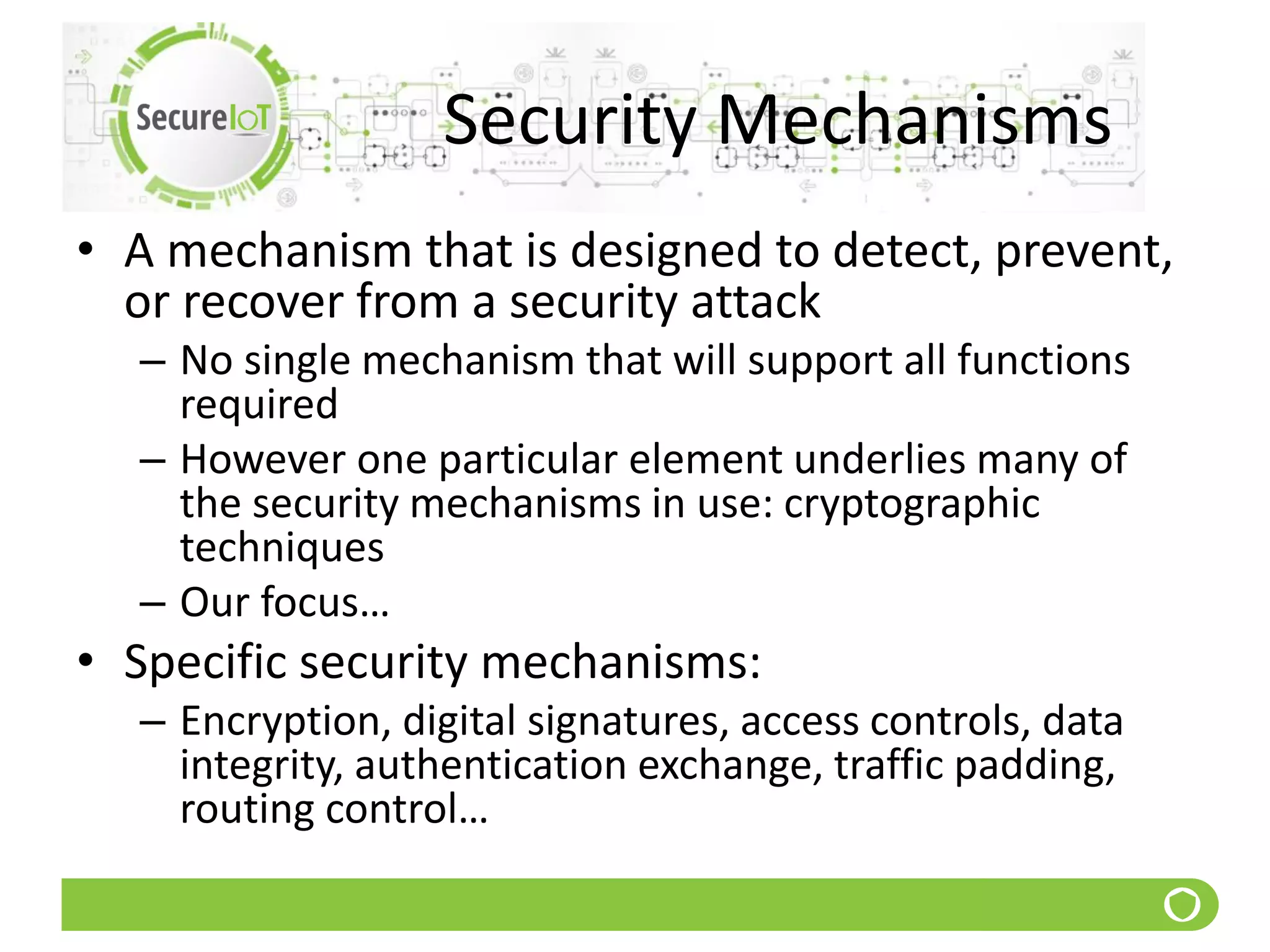 SecureIoT

Security Mechanisms

• A mechanism that is designed to detect, prevent, or recover from a security attack
– No single mechanism that will support all functions required
– However one particular element underlies many of the security mechanisms in use: cryptographic techniques
– Our focus…
• Specific security mechanisms:
– Encryption, digital signatures, access controls, data integrity, authentication exchange, traffic padding, routing control…